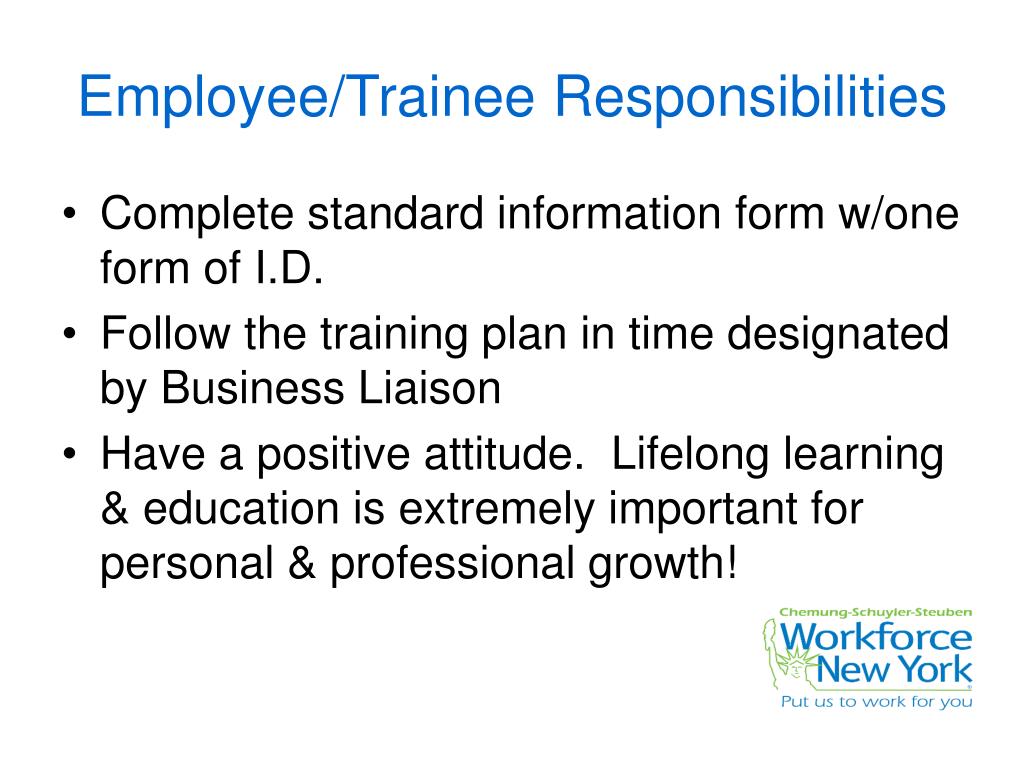 Employee/Trainee Responsibilities

• Complete standard information form w/one form of I.D.
• Follow the training plan in time designated by Business Liaison
• Have a positive attitude.  Lifelong learning & education is extremely important for personal & professional growth!

Chemung-Schuyler-Steuben
Workforce New York
Put us to work for you